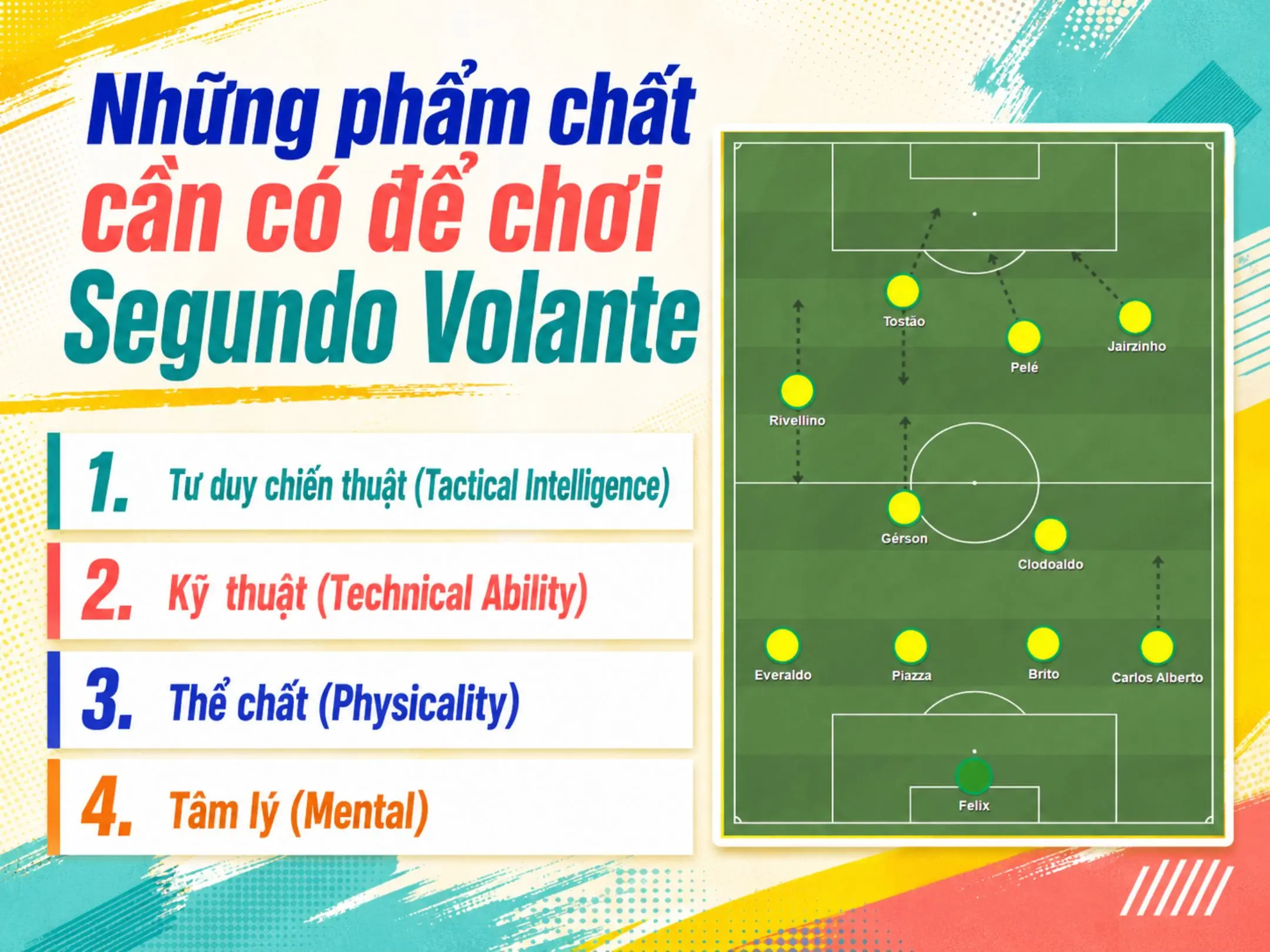 Những phẩm chất cần có để chơi Segundo Volante

1. Tư duy chiến thuật (Tactical Intelligence)

2. Kỹ thuật (Technical Ability)

3. Thể chất (Physicality)

4. Tâm lý (Mental)

Tostão
Jairzinho
Pelé
Rivellino
Gérson
Clodoaldo
Everaldo
Piazza
Brito
Carlos Alberto
Felix